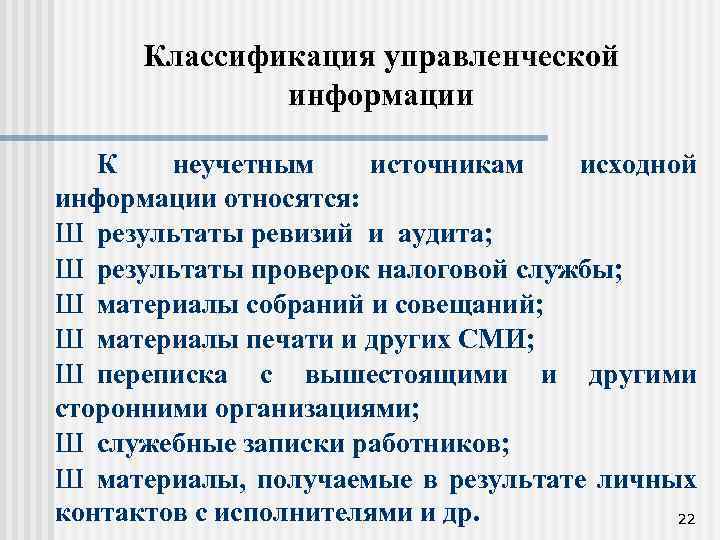 Классификация управленческой информации

К неучетным источникам исходной информации относятся:
Ш результаты ревизий и аудита;
Ш результаты проверок налоговой службы;
Ш материалы собраний и совещаний;
Ш материалы печати и других СМИ;
Ш переписка с вышестоящими и другими сторонними организациями;
Ш служебные записки работников;
Ш материалы, получаемые в результате личных контактов с исполнителями и др.

22